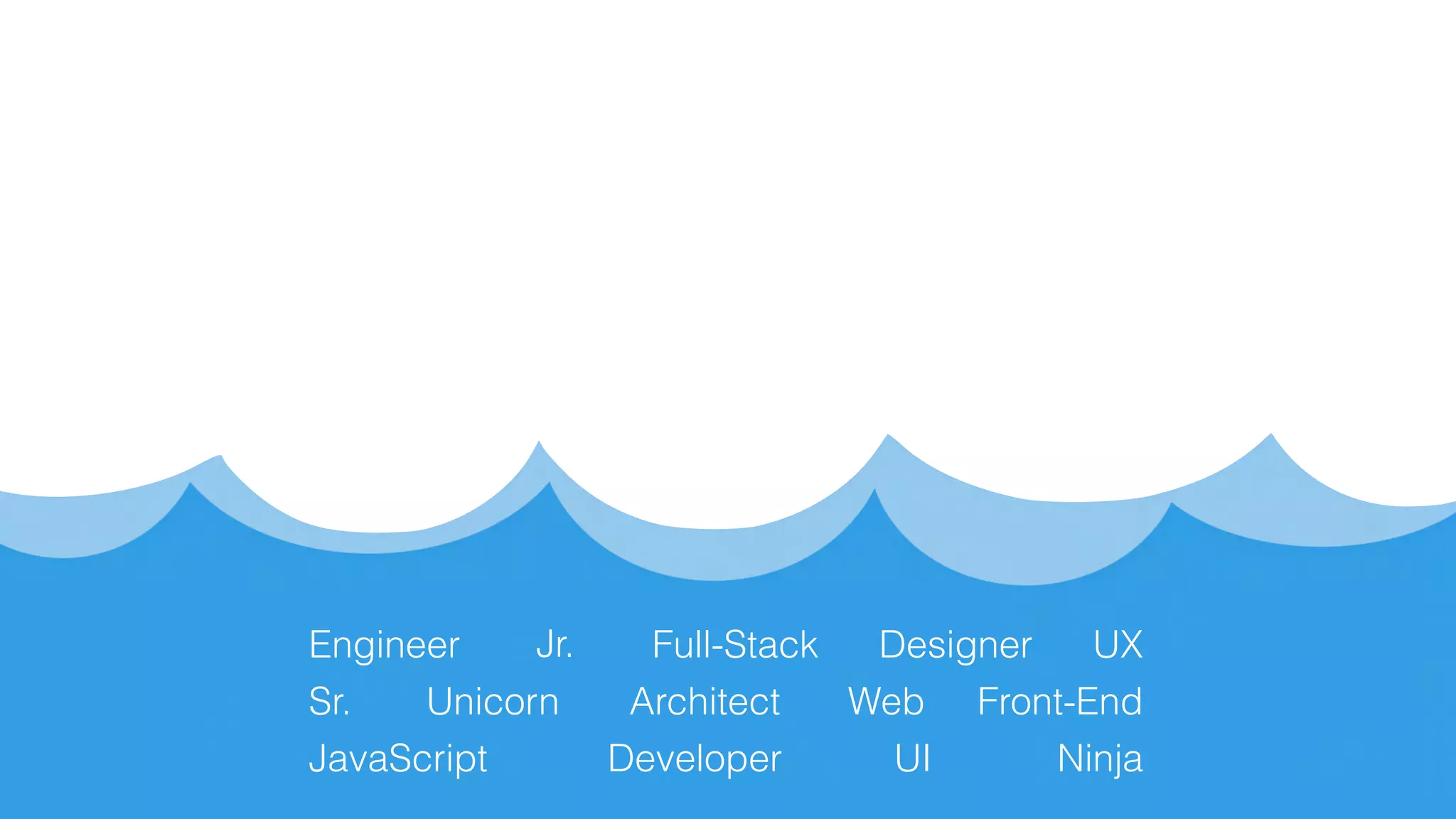 Engineer Jr. Full-Stack Designer UX
Sr. Unicorn Architect Web Front-End
JavaScript Developer UI Ninja